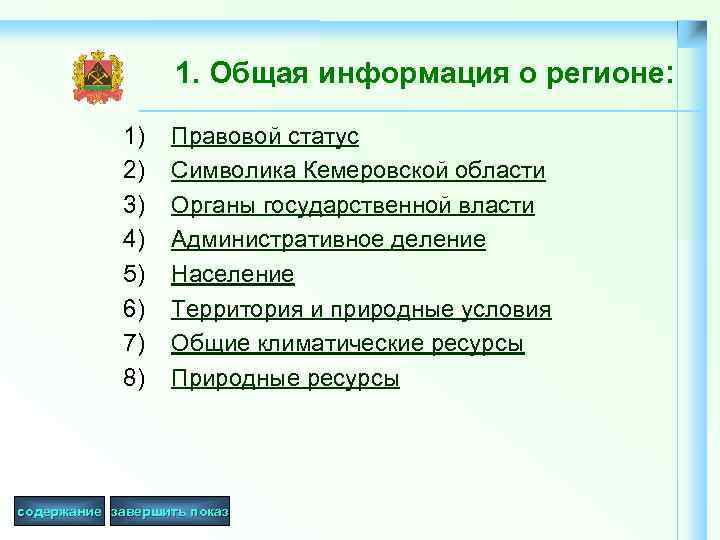 1. Общая информация о регионе:

1) Правовой статус
2) Символика Кемеровской области
3) Органы государственной власти
4) Административное деление
5) Население
6) Территория и природные условия
7) Общие климатические ресурсы
8) Природные ресурсы

содержание

завершить показ